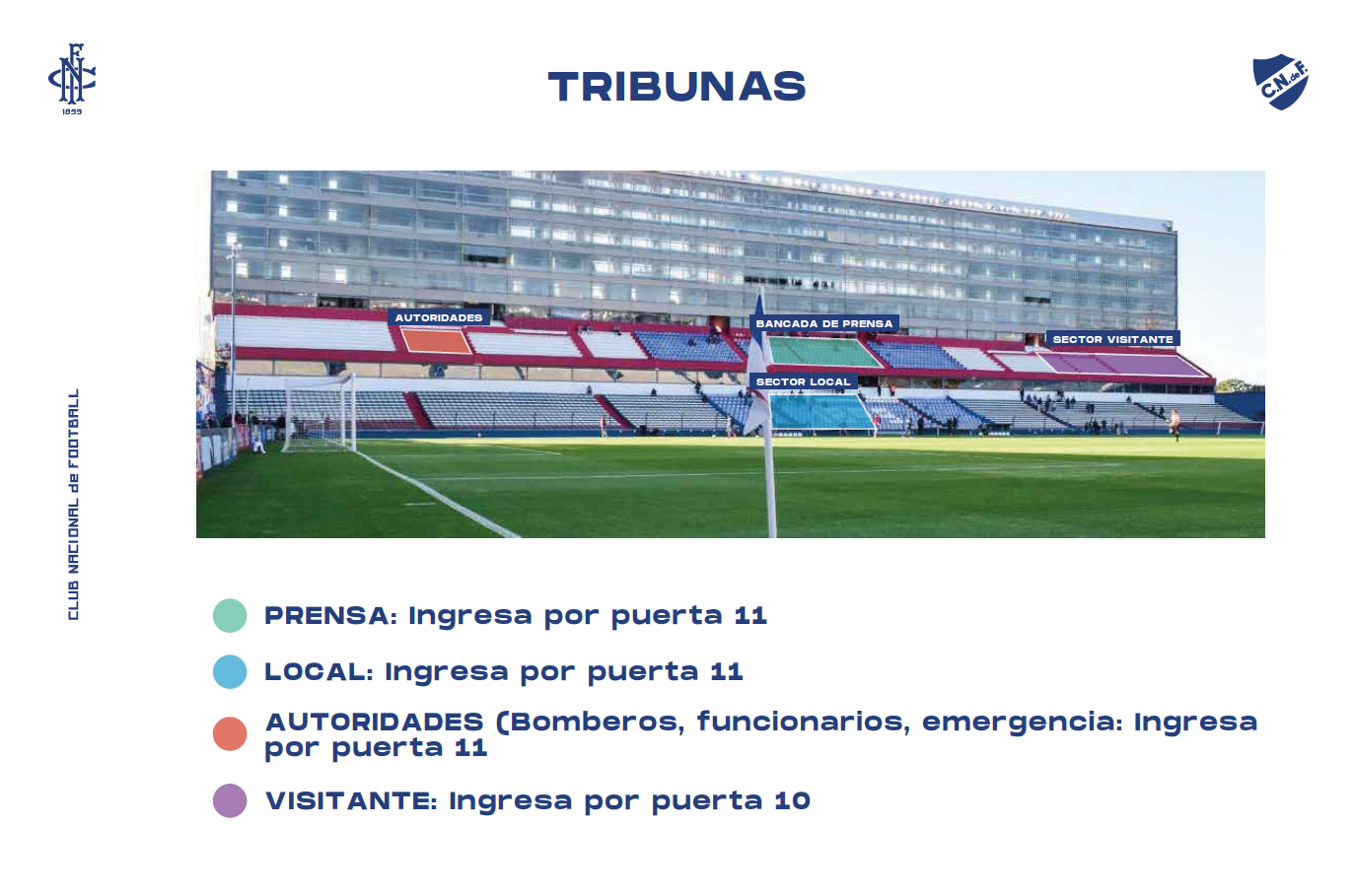 1899

TRIBUNAS

C.N.de F.

CLUB NACIONAL de FOOTBALL

AUTORIDADES

BANCADA DE PRENSA

SECTOR VISITANTE

SECTOR LOCAL

PRENSA: Ingresa por puerta 11

LOCAL: Ingresa por puerta 11

AUTORIDADES (Bomberos, funcionarios, emergencia: Ingresa por puerta 11

VISITANTE: Ingresa por puerta 10